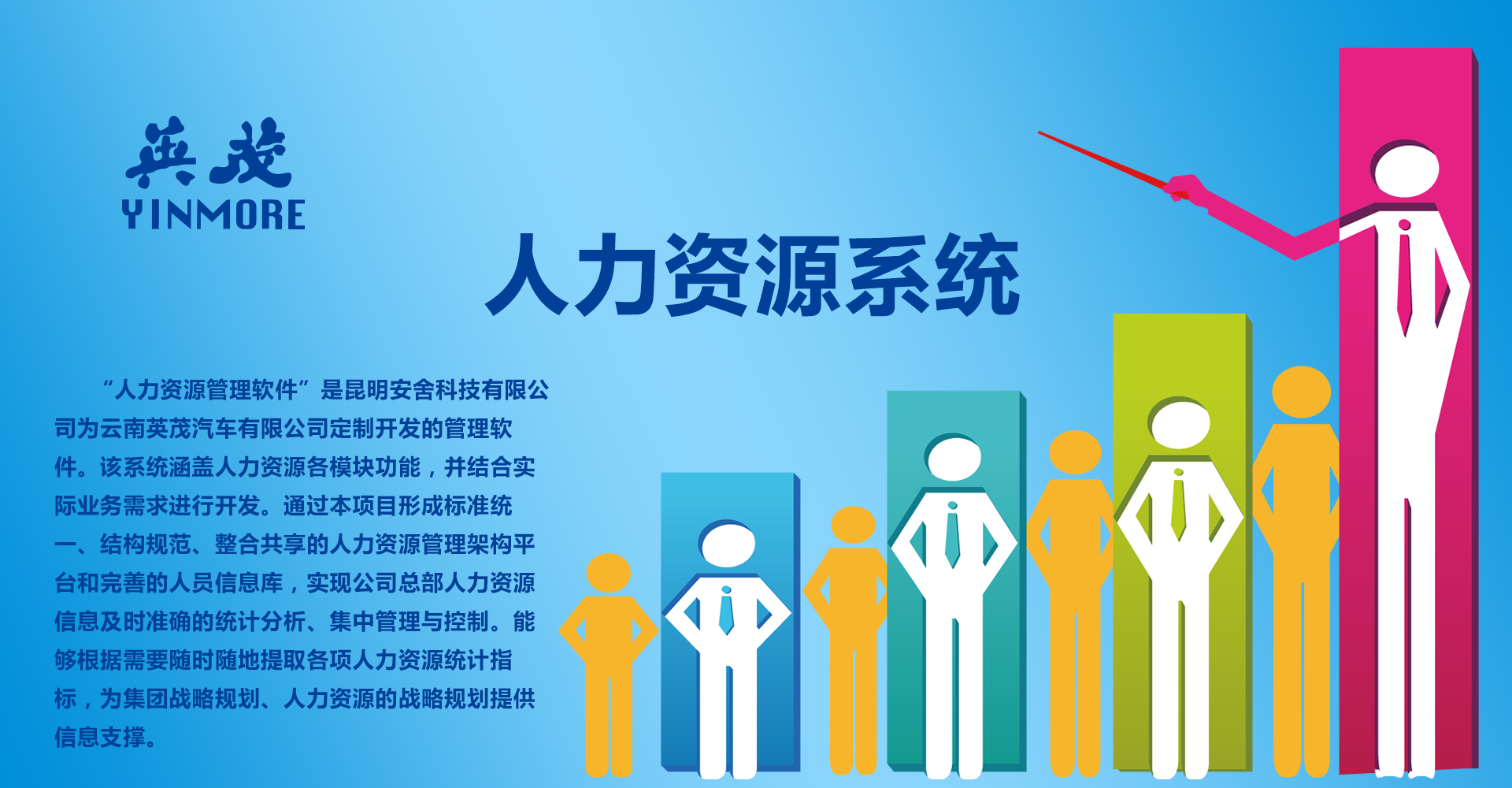 英茂
YINMORE

人力资源系统

“人力资源管理软件”是昆明安舍科技有限公司为云南英茂汽车有限公司定制开发的管理软件。该系统涵盖人力资源各模块功能，并结合实际业务需求进行开发。通过本项目形成标准统一、结构规范、整合共享的人力资源管理架构平台和完善的人员信息库，实现公司总部人力资源信息及时准确的统计分析、集中管理与控制。能够根据需要随时随地提取各项人力资源统计指标，为集团战略规划、人力资源的战略规划提供信息支撑。